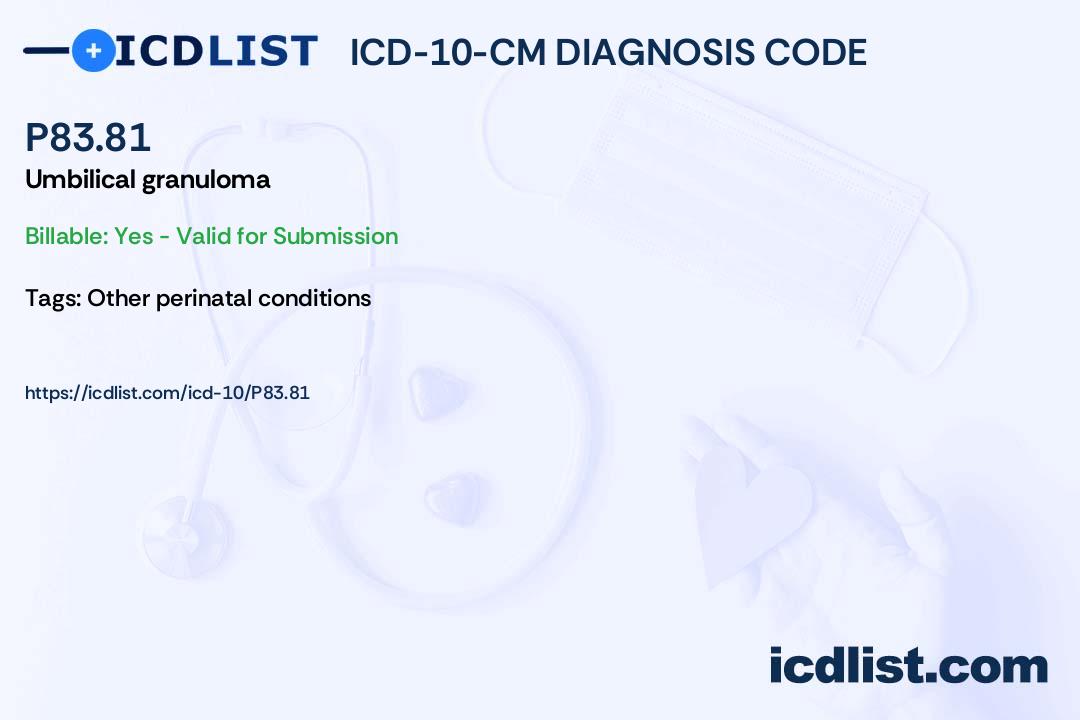 ICDLIST ICD-10-CM DIAGNOSIS CODE

P83.81

Umbilical granuloma

Billable: Yes - Valid for Submission

Tags: Other perinatal conditions

https://icdlist.com/icd-10/P83.81

icdlist.com